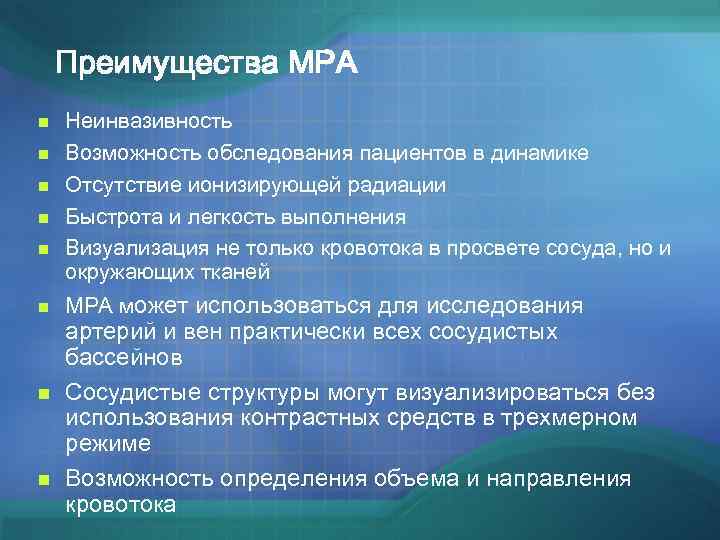 Преимущества МРА

- Неинвазивность
- Возможность обследования пациентов в динамике
- Отсутствие ионизирующей радиации
- Быстрота и легкость выполнения
- Визуализация не только кровотока в просвете сосуда, но и окружающих тканей
- МРА может использоваться для исследования артерий и вен практически всех сосудистых бассейнов
- Сосудистые структуры могут визуализироваться без использования контрастных средств в трехмерном режиме
- Возможность определения объема и направления кровотока